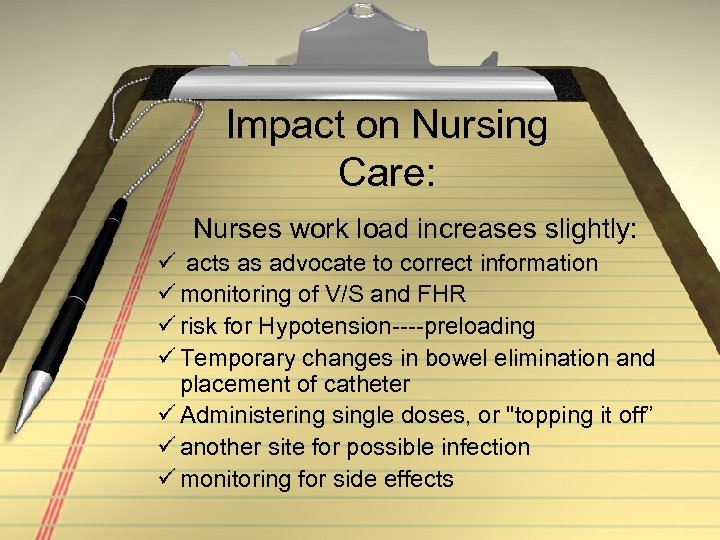 Impact on Nursing Care:

Nurses work load increases slightly:
✓ acts as advocate to correct information
✓ monitoring of V/S and FHR
✓ risk for Hypotension----preloading
✓ Temporary changes in bowel elimination and placement of catheter
✓ Administering single doses, or "topping it off’
✓ another site for possible infection
✓ monitoring for side effects